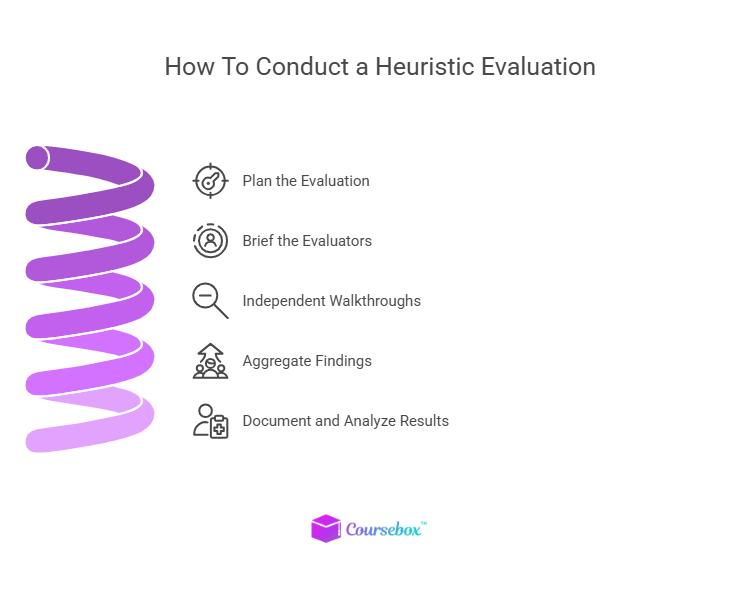 How To Conduct a Heuristic Evaluation

Plan the Evaluation

Brief the Evaluators

Independent Walkthroughs

Aggregate Findings

Document and Analyze Results

Coursebox™